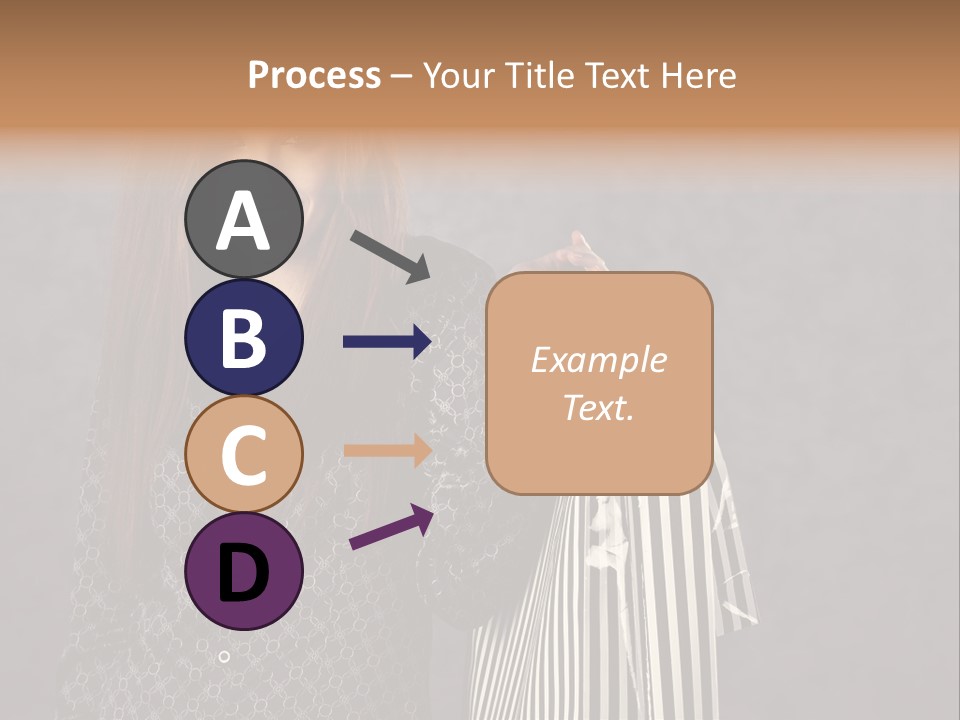 Process – Your Title Text Here

A

B

C

D

Example Text.